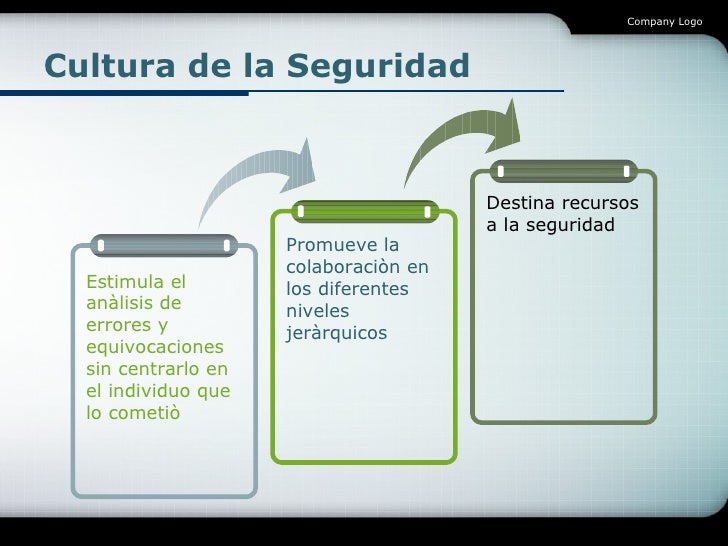 Company Logo

Cultura de la Seguridad

Estimula el anàlisis de errores y equivocaciones sin centrarlo en el individuo que lo cometiò

Promueve la colaboraciòn en los diferentes niveles jeràrquicos

Destina recursos a la seguridad